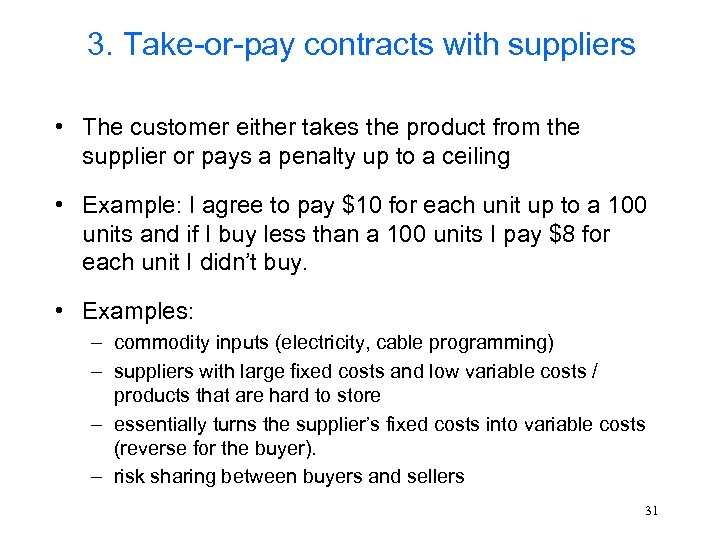 3. Take-or-pay contracts with suppliers

• The customer either takes the product from the supplier or pays a penalty up to a ceiling

• Example: I agree to pay \$10 for each unit up to a 100 units and if I buy less than a 100 units I pay \$8 for each unit I didn't buy.

• Examples:
– commodity inputs (electricity, cable programming)
– suppliers with large fixed costs and low variable costs / products that are hard to store
– essentially turns the supplier's fixed costs into variable costs (reverse for the buyer).
– risk sharing between buyers and sellers

31